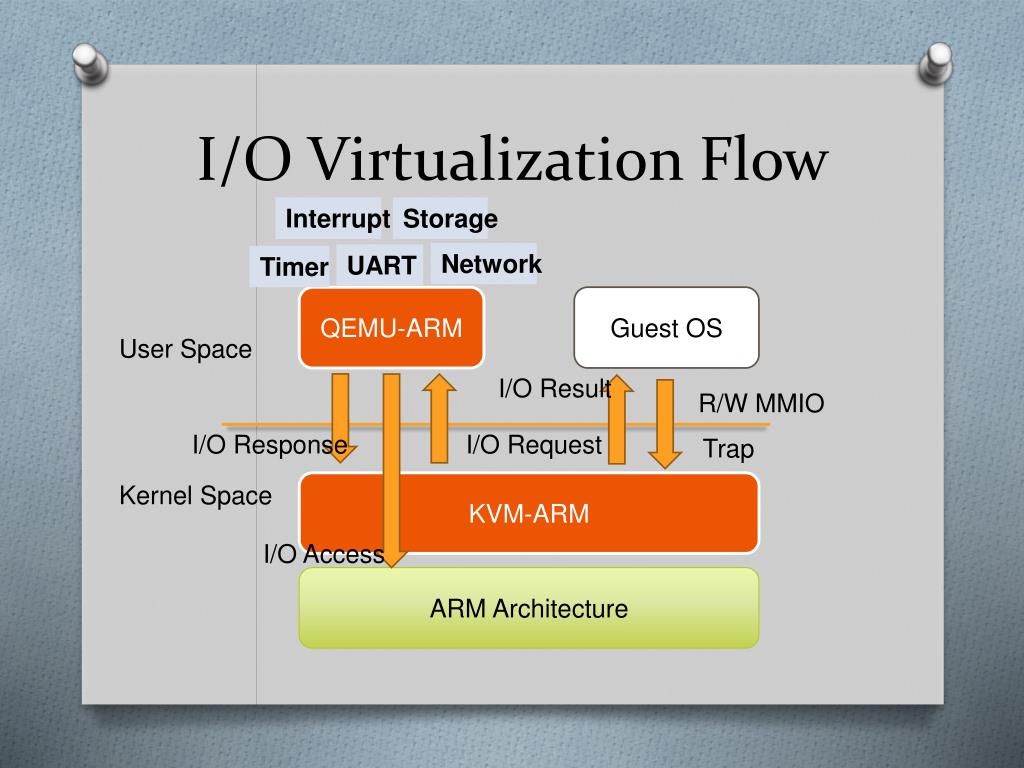 I/O Virtualization Flow

Interrupt Storage

Timer UART Network

QEMU-ARM

Guest OS

User Space

I/O Result

R/W MMIO

I/O Response

I/O Request

Trap

Kernel Space

KVM-ARM

I/O Access

ARM Architecture